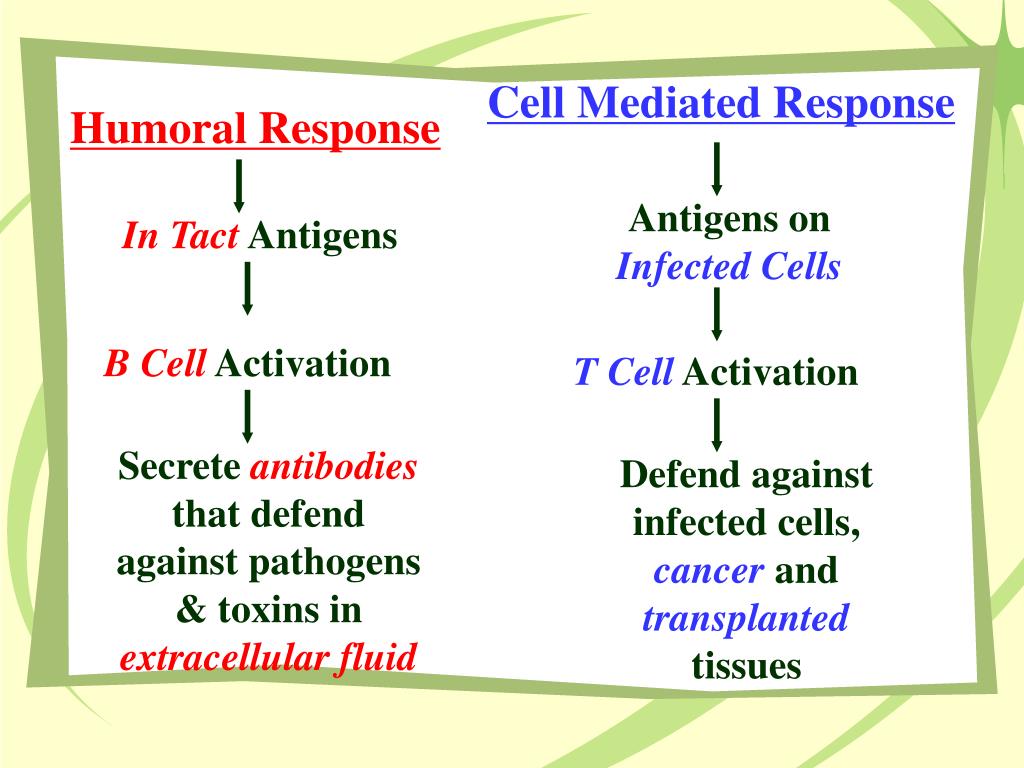 Humoral Response

In Tact Antigens

B Cell Activation

Secrete antibodies that defend against pathogens & toxins in extracellular fluid

Cell Mediated Response

Antigens on Infected Cells

T Cell Activation

Defend against infected cells, cancer and transplanted tissues